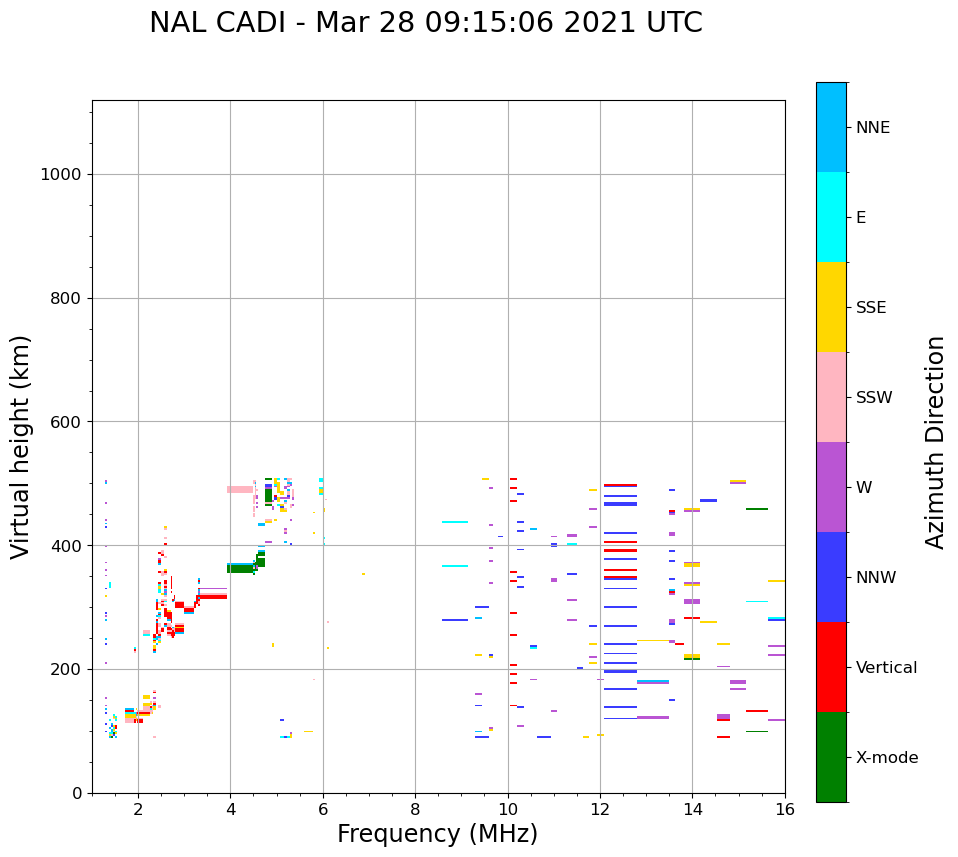 NAL CADI - Mar 28 09:15:06 2021 UTC

Virtual height (km)

1000
800
600
400
200
0

2
4
6
8
10
12
14
16

Frequency (MHz)

NNE
E
SSE
SSW
W
NNW
Vertical
X-mode

Azimuth Direction